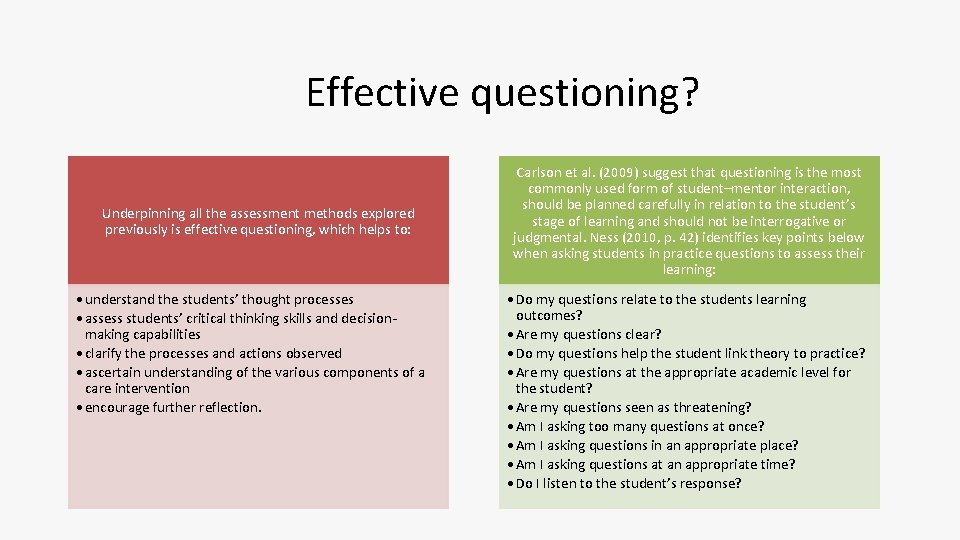 Effective questioning?

Underpinning all the assessment methods explored previously is effective questioning, which helps to:

• understand the students' thought processes
• assess students' critical thinking skills and decision-making capabilities
• clarify the processes and actions observed
• ascertain understanding of the various components of a care intervention
• encourage further reflection.

Carlson et al. (2009) suggest that questioning is the most commonly used form of student–mentor interaction, should be planned carefully in relation to the student's stage of learning and should not be interrogative or judgmental. Ness (2010, p. 42) identifies key points below when asking students in practice questions to assess their learning:

• Do my questions relate to the students learning outcomes?
• Are my questions clear?
• Do my questions help the student link theory to practice?
• Are my questions at the appropriate academic level for the student?
• Are my questions seen as threatening?
• Am I asking too many questions at once?
• Am I asking questions in an appropriate place?
• Am I asking questions at an appropriate time?
• Do I listen to the student's response?